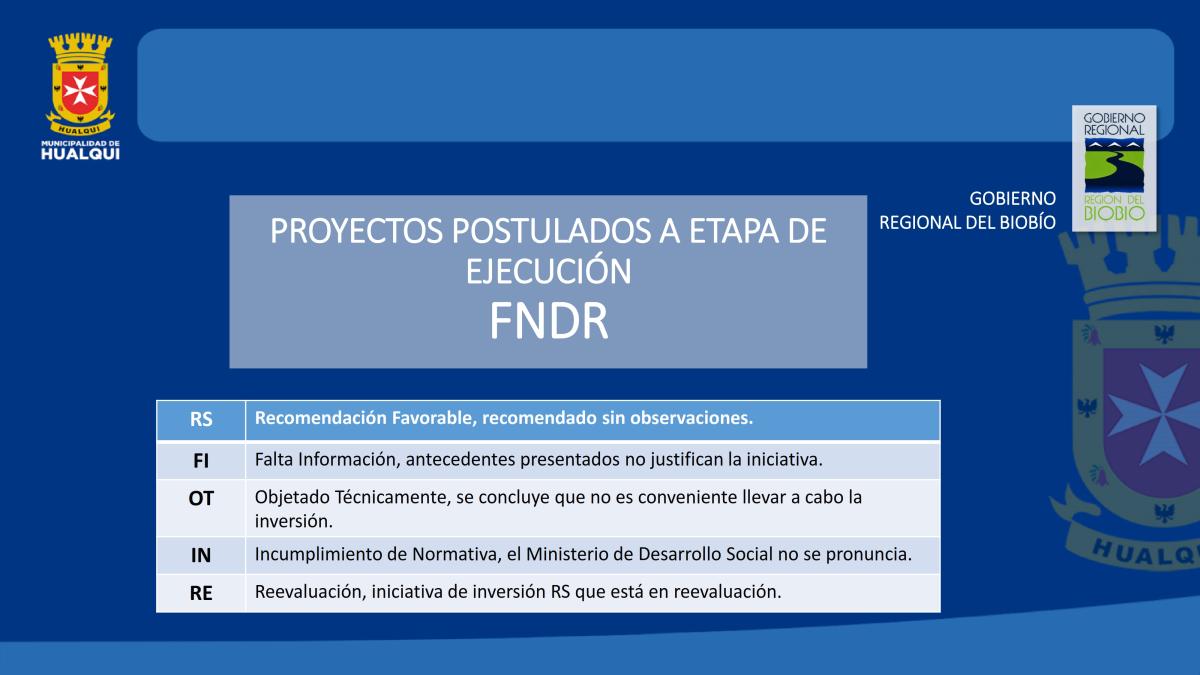 HUALQUI
MUNICIPALIDAD DE HUALQUI

GOBIERNO REGIONAL
REGIÓN DEL BIOBÍO

GOBIERNO REGIONAL DEL BIOBÍO

PROYECTOS POSTULADOS A ETAPA DE EJECUCIÓN
FNDR

| RS | Recomendación Favorable, recomendado sin observaciones. |
|---|---|
| FI | Falta Información, antecedentes presentados no justifican la iniciativa. |
| OT | Objetado Técnicamente, se concluye que no es conveniente llevar a cabo la inversión. |
| IN | Incumplimiento de Normativa, el Ministerio de Desarrollo Social no se pronuncia. |
| RE | Reevaluación, iniciativa de inversión RS que está en reevaluación. |

HUALQUI